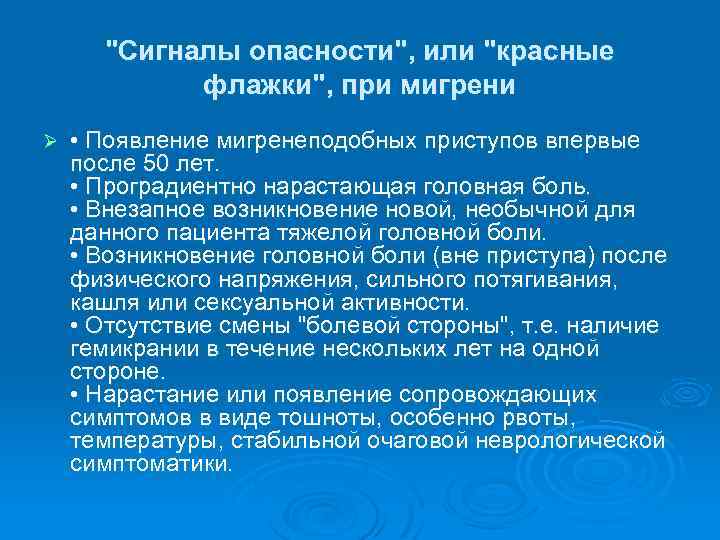 "Сигналы опасности", или "красные флажки", при мигрени

➢ • Появление мигренеподобных приступов впервые после 50 лет.
• Проградиентно нарастающая головная боль.
• Внезапное возникновение новой, необычной для данного пациента тяжелой головной боли.
• Возникновение головной боли (вне приступа) после физического напряжения, сильного потягивания, кашля или сексуальной активности.
• Отсутствие смены "болевой стороны", т.е. наличие гемикрании в течение нескольких лет на одной стороне.
• Нарастание или появление сопровождающих симптомов в виде тошноты, особенно рвоты, температуры, стабильной очаговой неврологической симптоматики.